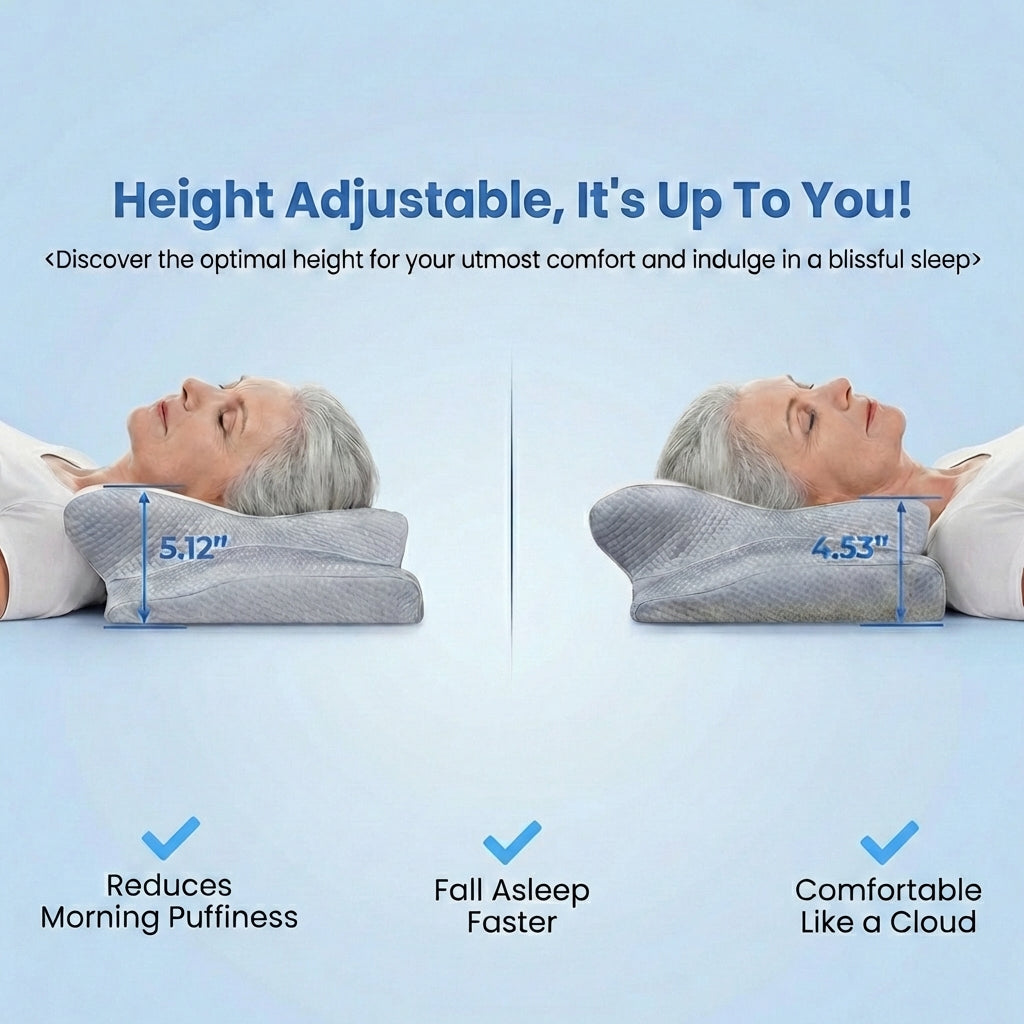 Height Adjustable, It's Up To You!

<Discover the optimal height for your utmost comfort and indulge in a blissful sleep>

5.12"

4.53"

Reduces Morning Puffiness

Fall Asleep Faster

Comfortable Like a Cloud